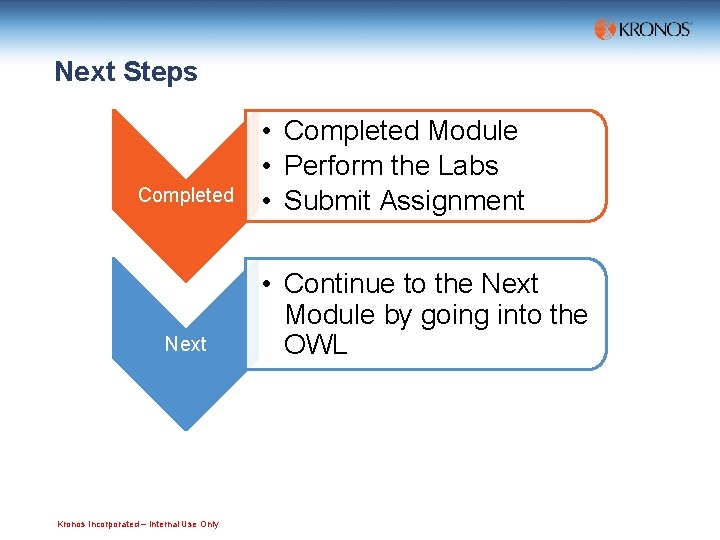 KRONOS

Next Steps

Completed

• Completed Module
• Perform the Labs
• Submit Assignment

Next

• Continue to the Next Module by going into the OWL

Kronos Incorporated – Internal Use Only